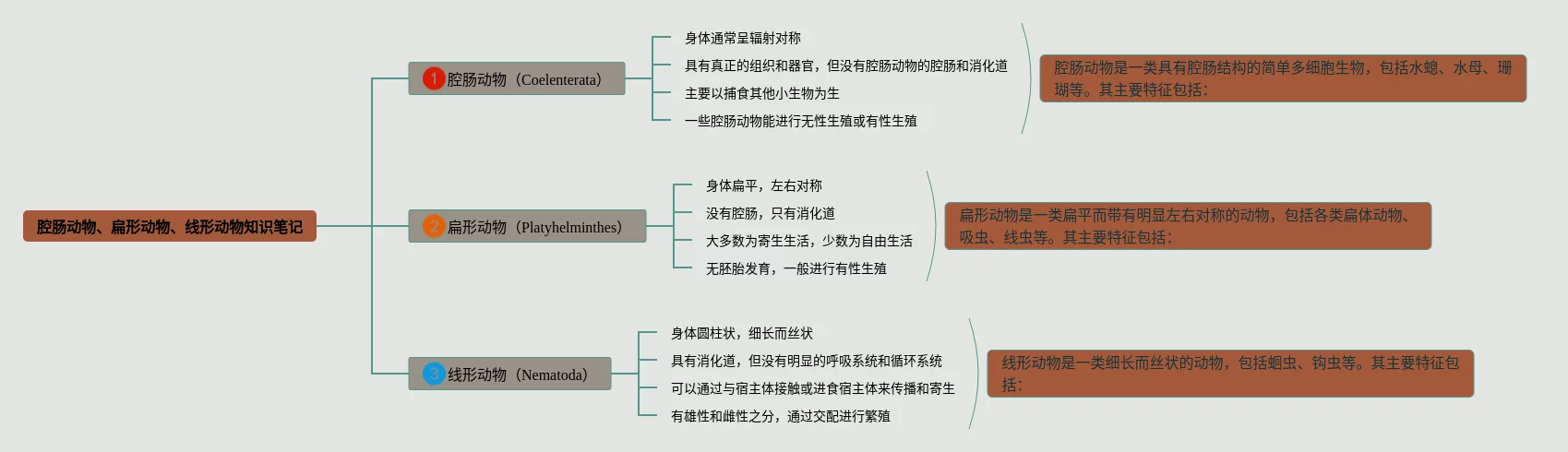 腔肠动物、扁形动物、线形动物知识笔记

1 腔肠动物（Coelenterata）

身体通常呈辐射对称

具有真正的组织和器官，但没有腔肠动物的腔肠和消化道

主要以捕食其他小生物为生

一些腔肠动物能进行无性生殖或有性生殖

腔肠动物是一类具有腔肠结构的简单多细胞生物，包括水螅、水母、珊瑚等。其主要特征包括：

2 扁形动物（Platyhelminthes）

身体扁平，左右对称

没有腔肠，只有消化道

大多数为寄生生活，少数为自由生活

无胚胎发育，一般进行有性生殖

扁形动物是一类扁平而带有明显左右对称的动物，包括各类扁体动物、吸虫、线虫等。其主要特征包括：

3 线形动物（Nematoda）

身体圆柱状，细长而丝状

具有消化道，但没有明显的呼吸系统和循环系统

可以通过与宿主体接触或进食宿主体来传播和寄生

有雄性和雌性之分，通过交配进行繁殖

线形动物是一类细长而丝状的动物，包括蛔虫、钩虫等。其主要特征包括：